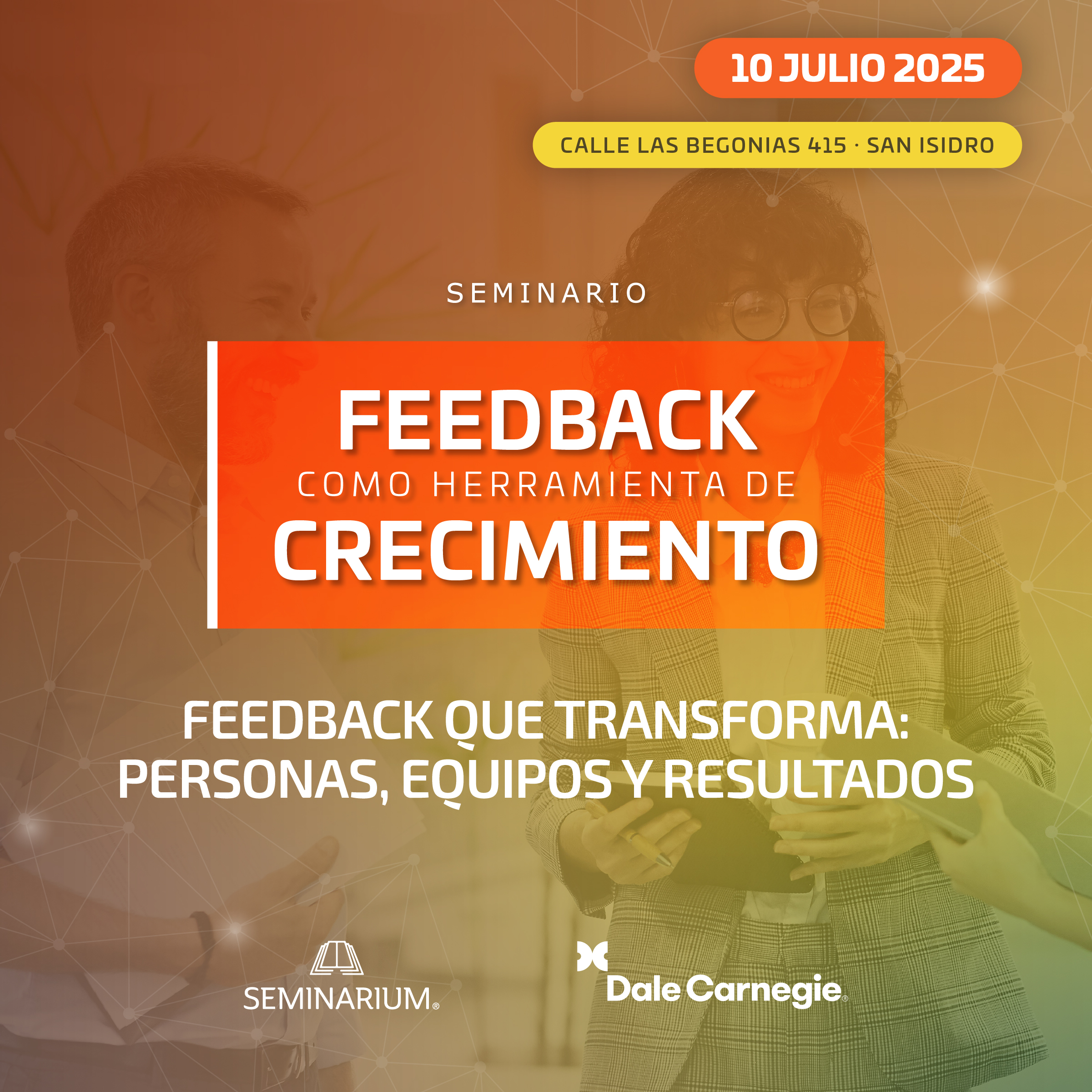 10 JULIO 2025

CALLE LAS BEGONIAS 415 · SAN ISIDRO

SEMINARIO

FEEDBACK
COMO HERRAMIENTA DE
CRECIMIENTO

FEEDBACK QUE TRANSFORMA:
PERSONAS, EQUIPOS Y RESULTADOS

SEMINARIUM®

Dale Carnegie®